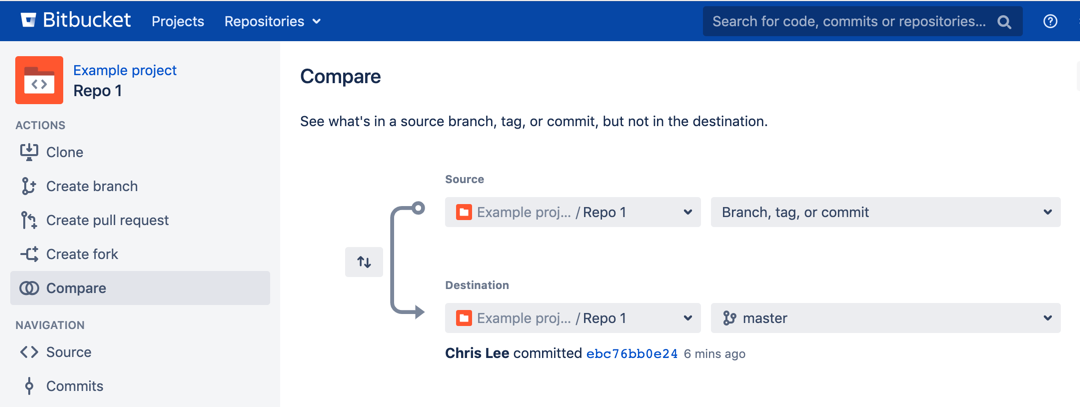 Bitbucket Projects Repositories

Search for code, commits or repositories...

Example project
Repo 1

ACTIONS
Clone
Create branch
Create pull request
Create fork
Compare

NAVIGATION
Source
Commits

Compare

See what's in a source branch, tag, or commit, but not in the destination.

Source
Example proj... / Repo 1
Branch, tag, or commit

Destination
Example proj... / Repo 1
master

Chris Lee committed ebc76bb0e24 6 mins ago